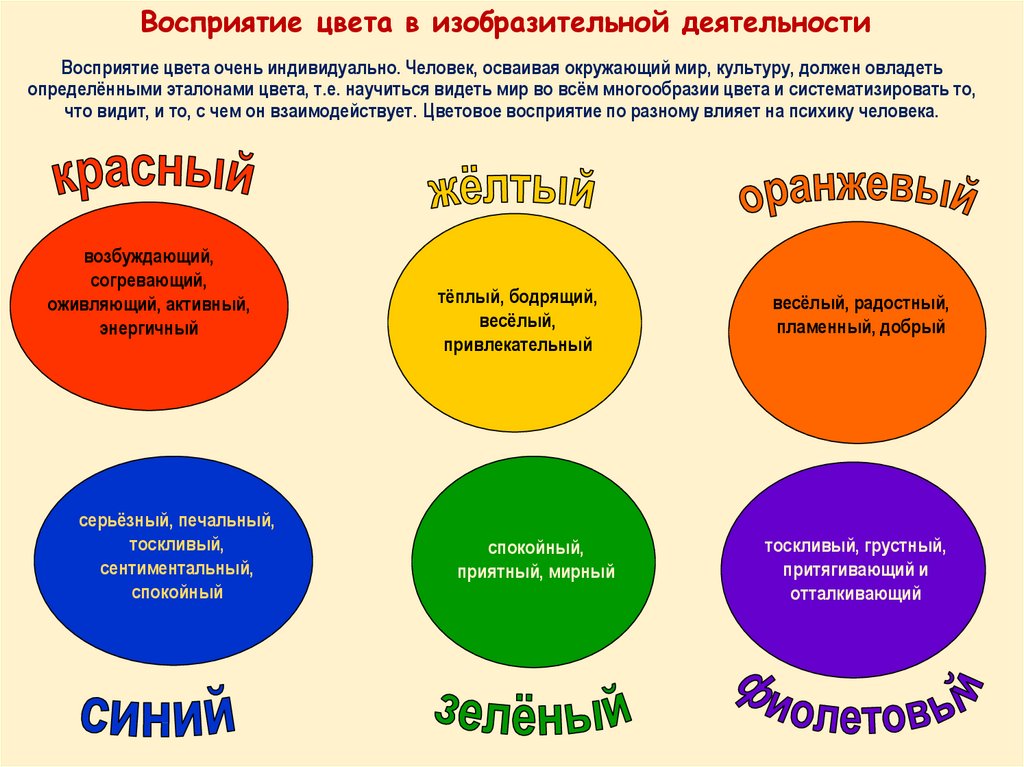 Восприятие цвета в изобразительной деятельности

Восприятие цвета очень индивидуально. Человек, осваивая окружающий мир, культуру, должен овладеть определёнными эталонами цвета, т.е. научиться видеть мир во всём многообразии цвета и систематизировать то, что видит, и то, с чем он взаимодействует. Цветовое восприятие по разному влияет на психику человека.

красный

возбуждающий, согревающий, оживляющий, активный, энергичный

жёлтый

тёплый, бодрящий, весёлый, привлекательный

оранжевый

весёлый, радостный, пламенный, добрый

серьёзный, печальный, тоскливый, сентиментальный, спокойный

синий

спокойный, приятный, мирный

зелёный

тоскливый, грустный, притягивающий и отталкивающий

фиолетовый